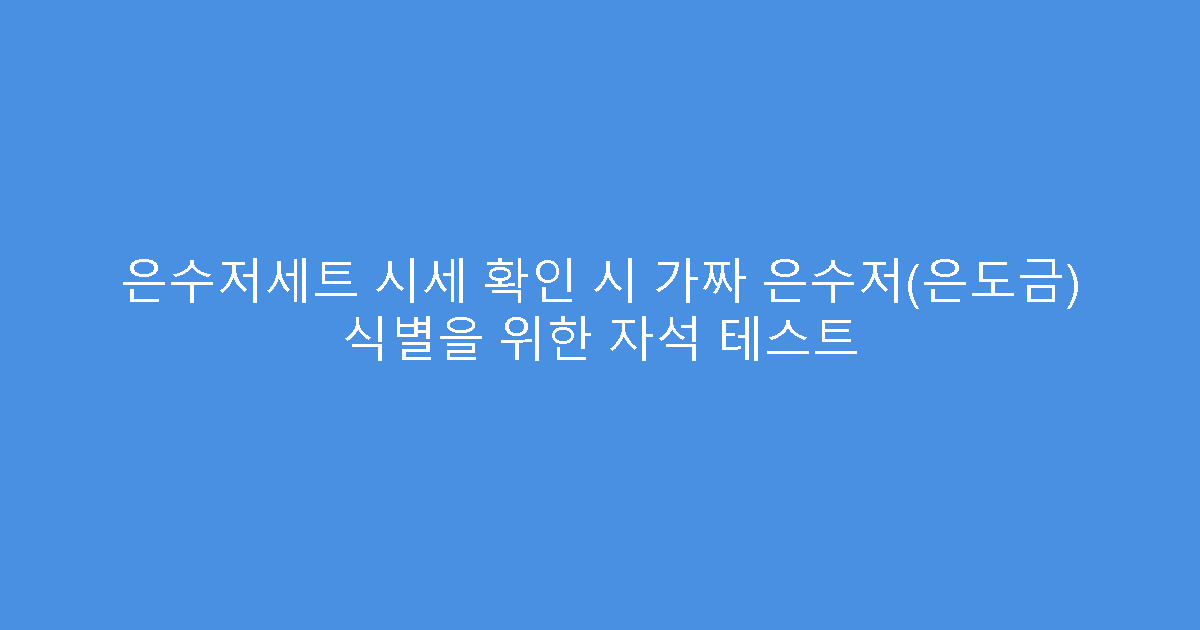 은수저세트 시세 확인 시 가짜 은수저(은도금) 식별을 위한 자석 테스트